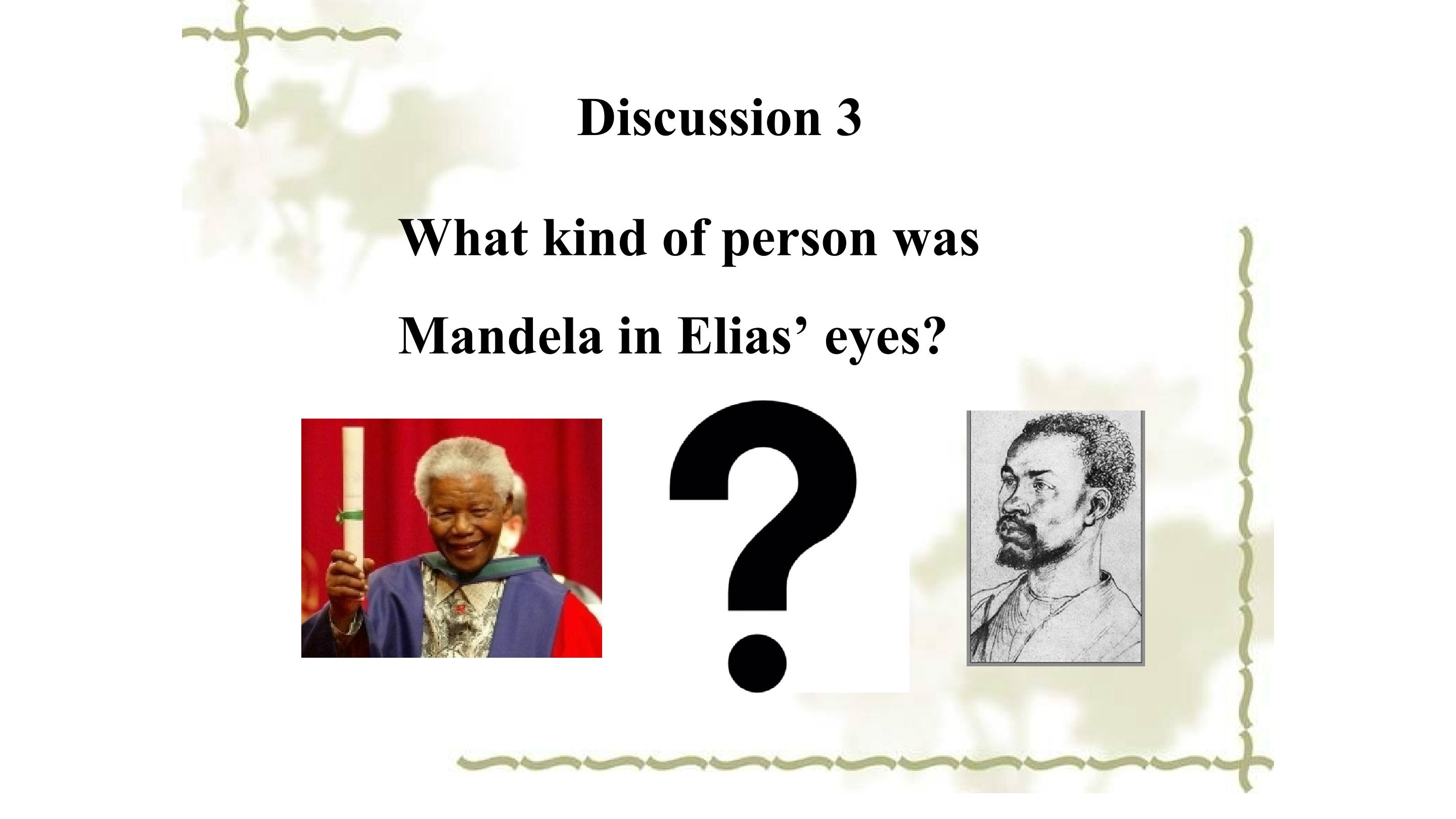 Discussion 3

What kind of person was Mandela in Elias’ eyes?

?